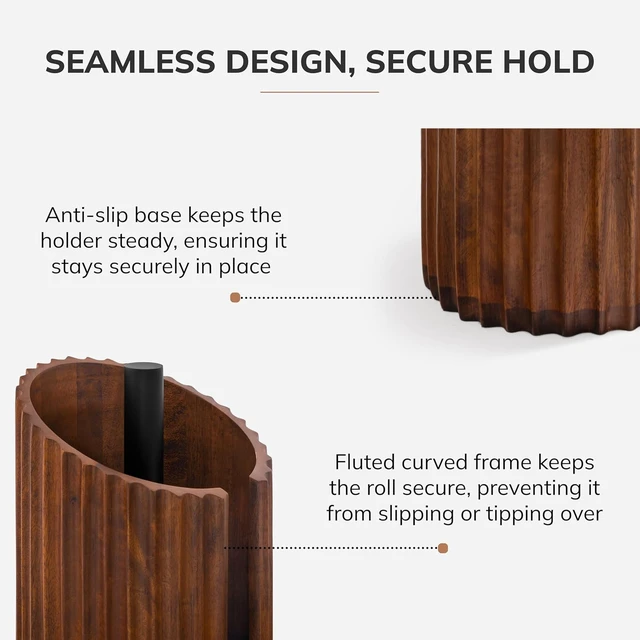 SEAMLESS DESIGN, SECURE HOLD

Anti-slip base keeps the holder steady, ensuring it stays securely in place

Fluted curved frame keeps the roll secure, preventing it from slipping or tipping over